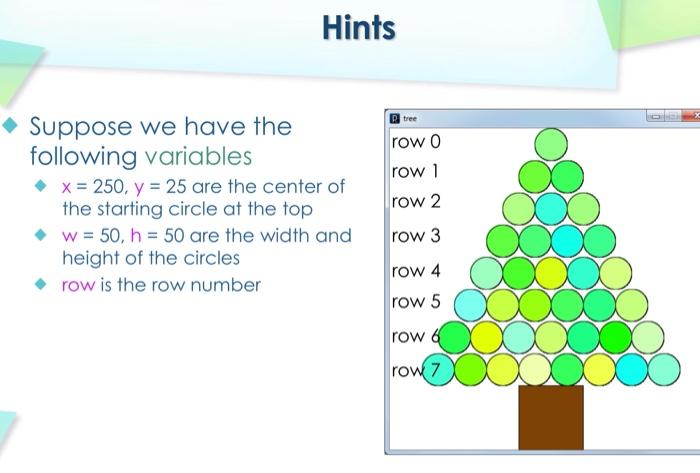 Hints

Suppose we have the following variables

x = 250, y = 25 are the center of the starting circle at the top

w = 50, h = 50 are the width and height of the circles

row is the row number

tree

row 0
row 1
row 2
row 3
row 4
row 5
row 6
row 7